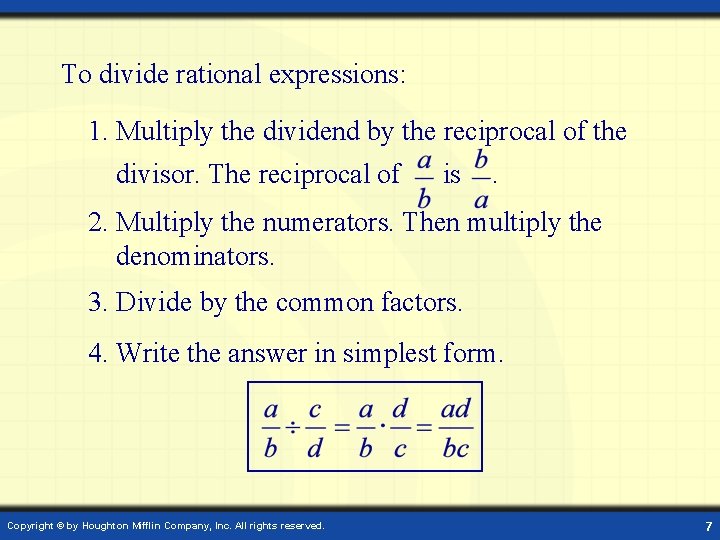 To divide rational expressions:

1. Multiply the dividend by the reciprocal of the divisor. The reciprocal of $\frac{a}{b}$ is $\frac{b}{a}$.

2. Multiply the numerators. Then multiply the denominators.

3. Divide by the common factors.

4. Write the answer in simplest form.

$\frac{a}{b} \div \frac{c}{d} = \frac{a}{b} \cdot \frac{d}{c} = \frac{ad}{bc}$

Copyright © by Houghton Mifflin Company, Inc. All rights reserved.

7